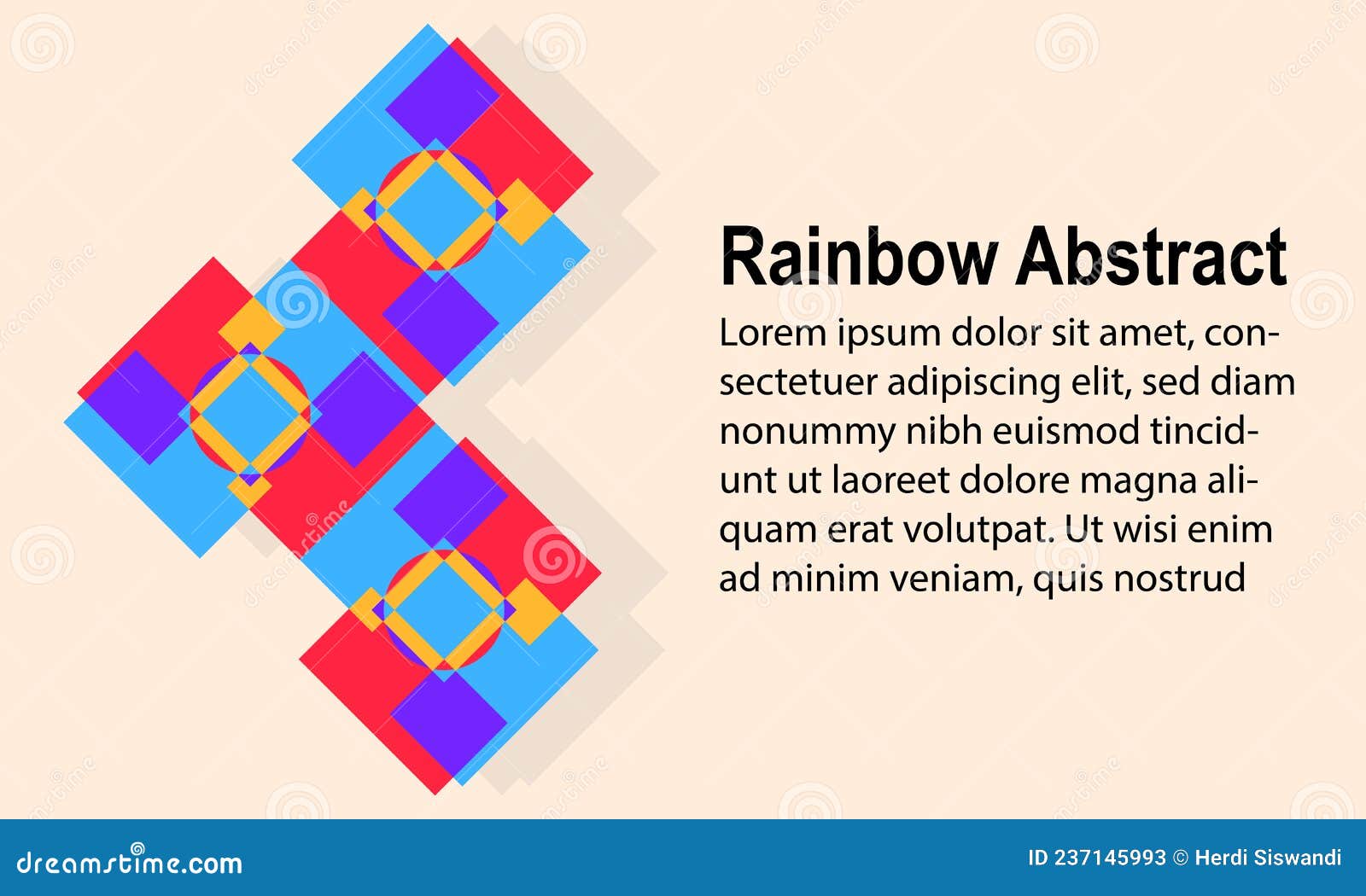 Rainbow Abstract

Lorem ipsum dolor sit amet, consectetuer adipiscing elit, sed diam nonummy nibh euismod tincidunt ut laoreet dolore magna aliquam erat volutpat. Ut wisi enim ad minim veniam, quis nostrud

dreamstime.com

ID 237145993 © Herdi Siswandi